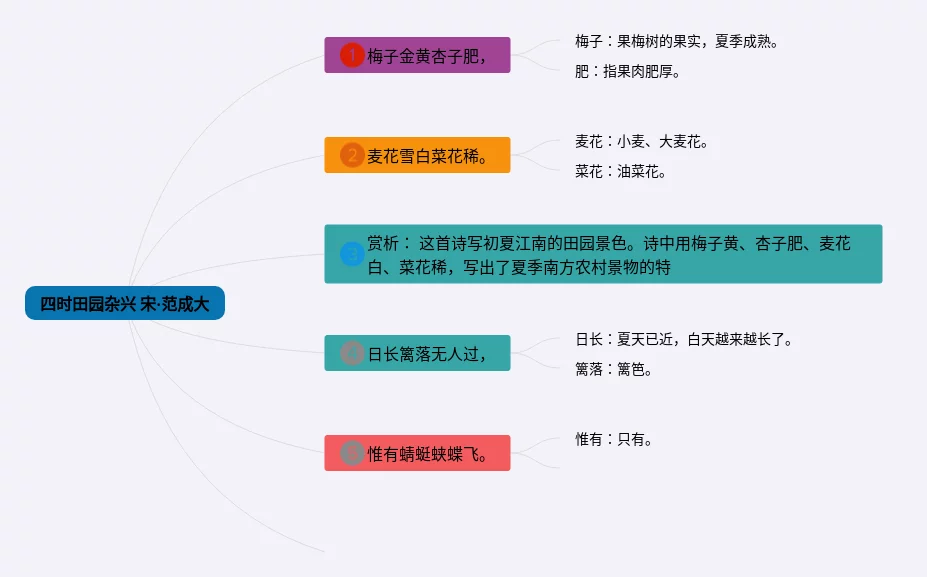 四时田园杂兴 宋·范成大

1 梅子金黄杏子肥，

梅子：果梅树的果实，夏季成熟。

肥：指果肉肥厚。

2 麦花雪白菜花稀。

麦花：小麦、大麦花。

菜花：油菜花。

3 赏析： 这首诗写初夏江南的田园景色。诗中用梅子黄、杏子肥、麦花白、菜花稀，写出了夏季南方农村景物的特

4 日长篱落无人过，

日长：夏天已近，白天越来越长了。

篱落：篱笆。

5 惟有蜻蜓蛱蝶飞。

惟有：只有。